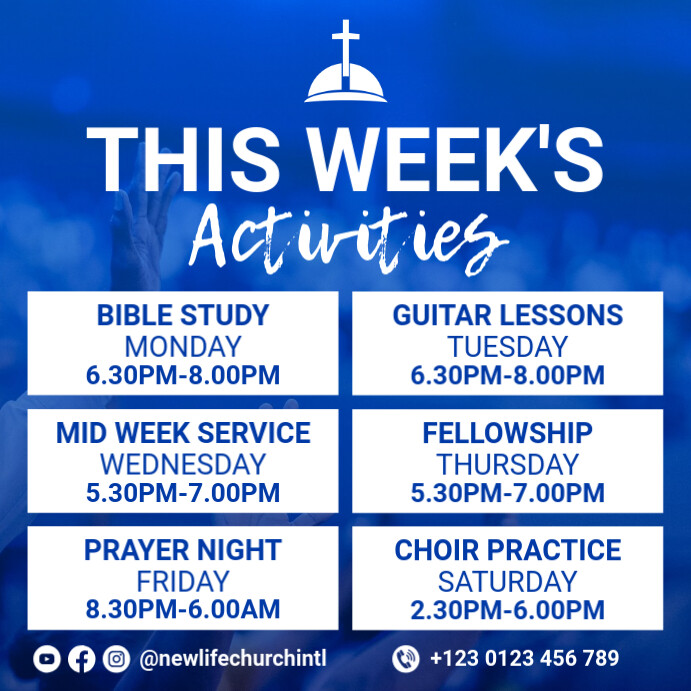 THIS WEEK'S
Activities

BIBLE STUDY
MONDAY
6.30PM-8.00PM

GUITAR LESSONS
TUESDAY
6.30PM-8.00PM

MID WEEK SERVICE
WEDNESDAY
5.30PM-7.00PM

FELLOWSHIP
THURSDAY
5.30PM-7.00PM

PRAYER NIGHT
FRIDAY
8.30PM-6.00AM

CHOIR PRACTICE
SATURDAY
2.30PM-6.00PM

@newlifechurchintl

+123 0123 456 789